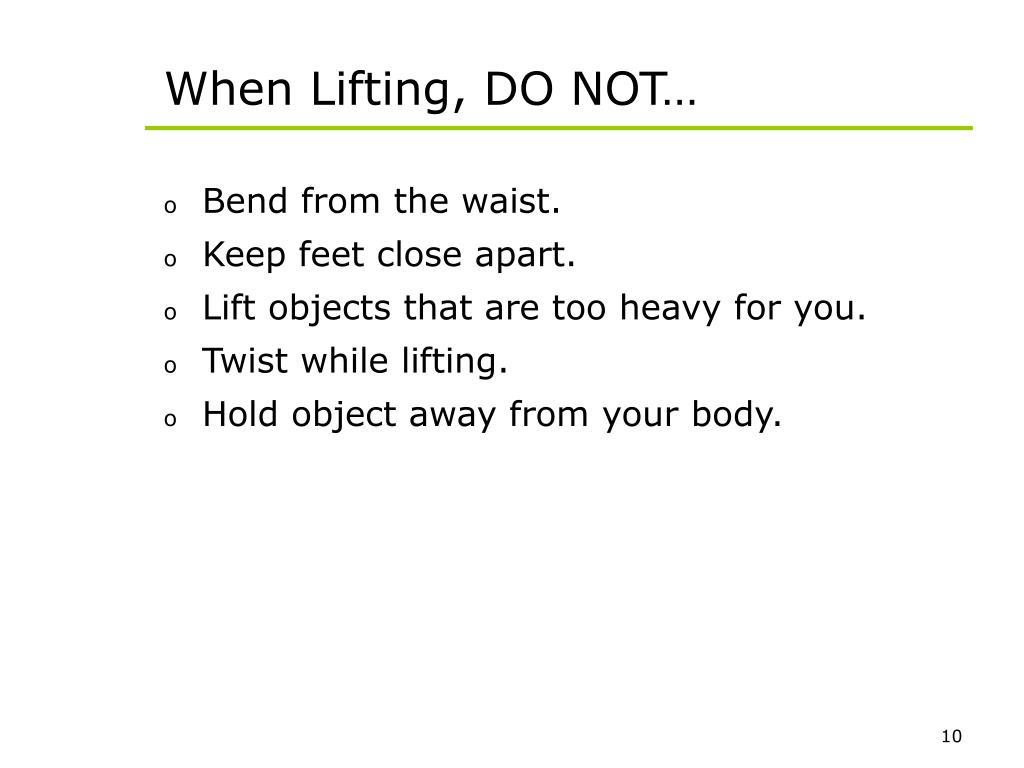 When Lifting, DO NOT…

o Bend from the waist.
o Keep feet close apart.
o Lift objects that are too heavy for you.
o Twist while lifting.
o Hold object away from your body.

10